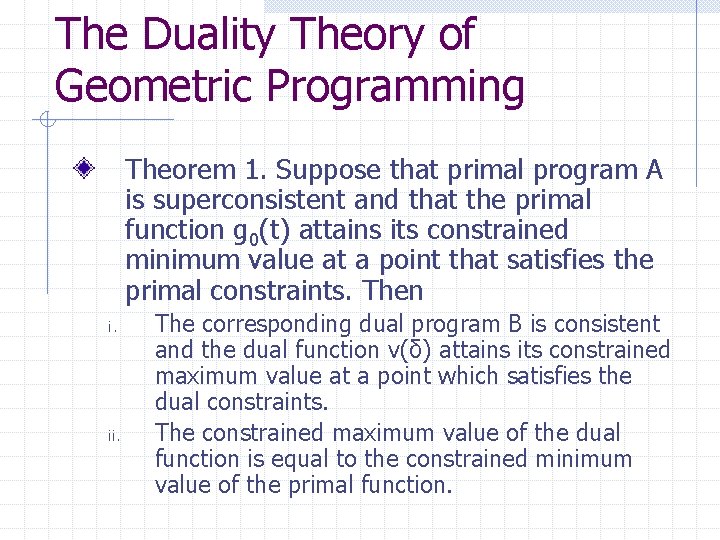 The Duality Theory of Geometric Programming

Theorem 1. Suppose that primal program A is superconsistent and that the primal function $g_0(t)$ attains its constrained minimum value at a point that satisfies the primal constraints. Then

i. The corresponding dual program B is consistent and the dual function $v(\delta)$ attains its constrained maximum value at a point which satisfies the dual constraints.

ii. The constrained maximum value of the dual function is equal to the constrained minimum value of the primal function.